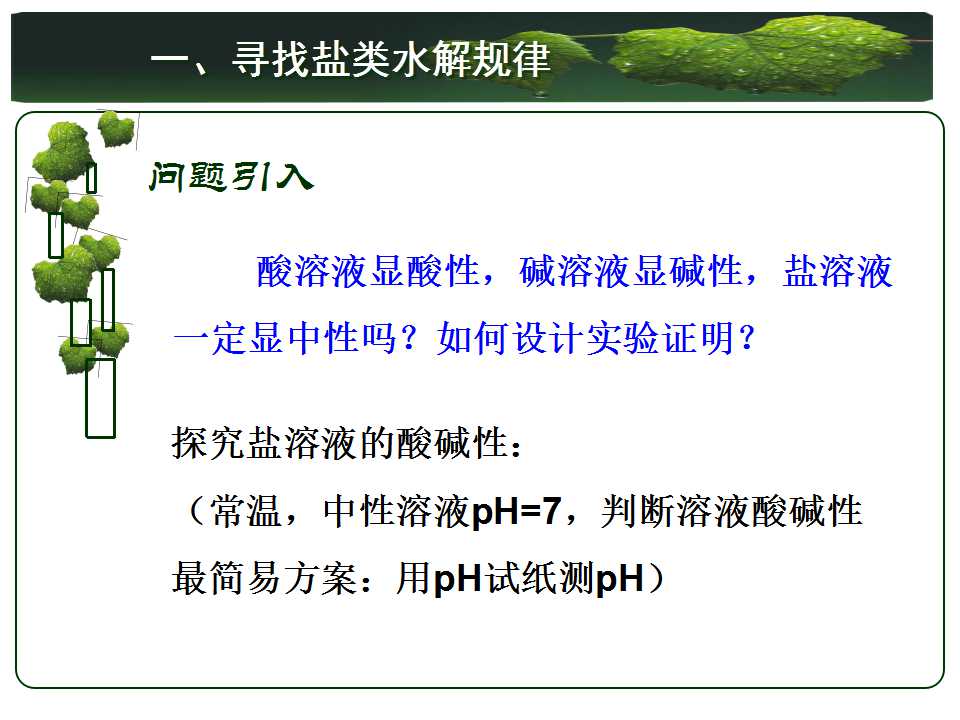 一、寻找盐类水解规律

问题引入

酸溶液显酸性，碱溶液显碱性，盐溶液一定显中性吗？如何设计实验证明？

探究盐溶液的酸碱性：
（常温，中性溶液pH=7，判断溶液酸碱性最简易方案：用pH试纸测pH）